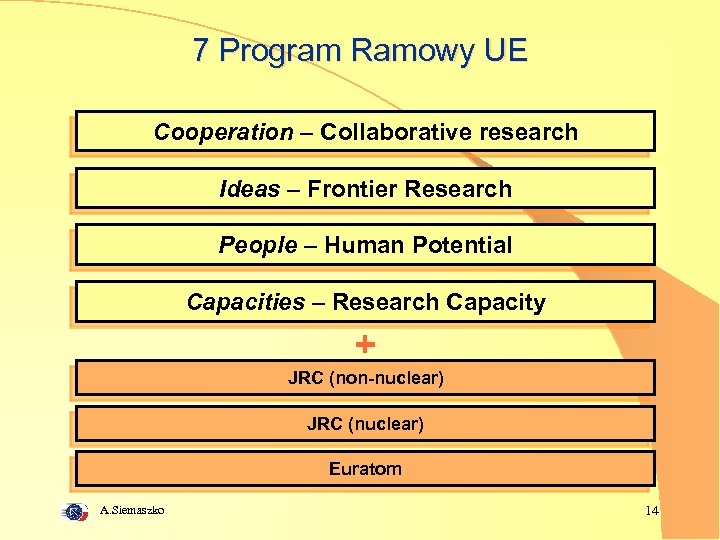 7 Program Ramowy UE

Cooperation – Collaborative research

Ideas – Frontier Research

People – Human Potential

Capacities – Research Capacity

+

JRC (non-nuclear)

JRC (nuclear)

Euratom

A.Siemaszko

14